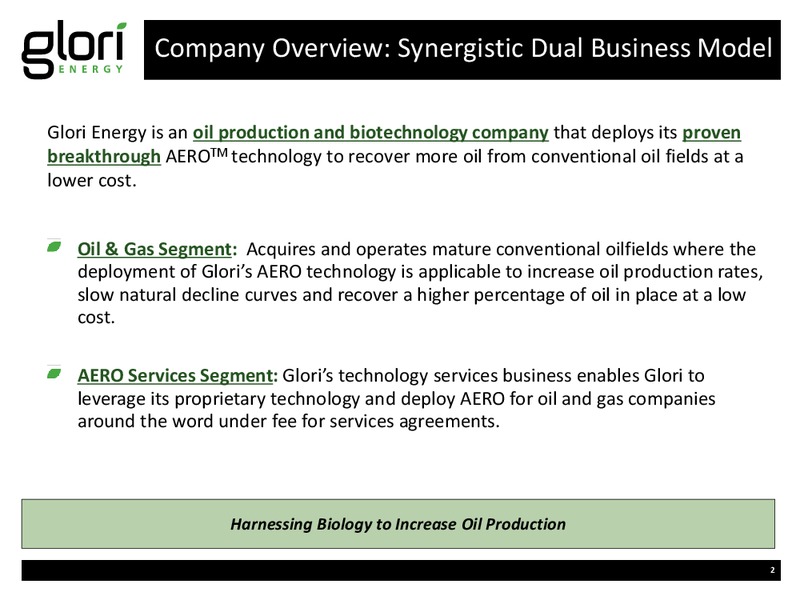 glori ENERGY

Company Overview: Synergistic Dual Business Model

Glori Energy is an oil production and biotechnology company that deploys its proven breakthrough AERO$^{TM}$ technology to recover more oil from conventional oil fields at a lower cost.

Oil & Gas Segment: Acquires and operates mature conventional oilfields where the deployment of Glori's AERO technology is applicable to increase oil production rates, slow natural decline curves and recover a higher percentage of oil in place at a low cost.

AERO Services Segment: Glori's technology services business enables Glori to leverage its proprietary technology and deploy AERO for oil and gas companies around the word under fee for services agreements.

Harnessing Biology to Increase Oil Production

2